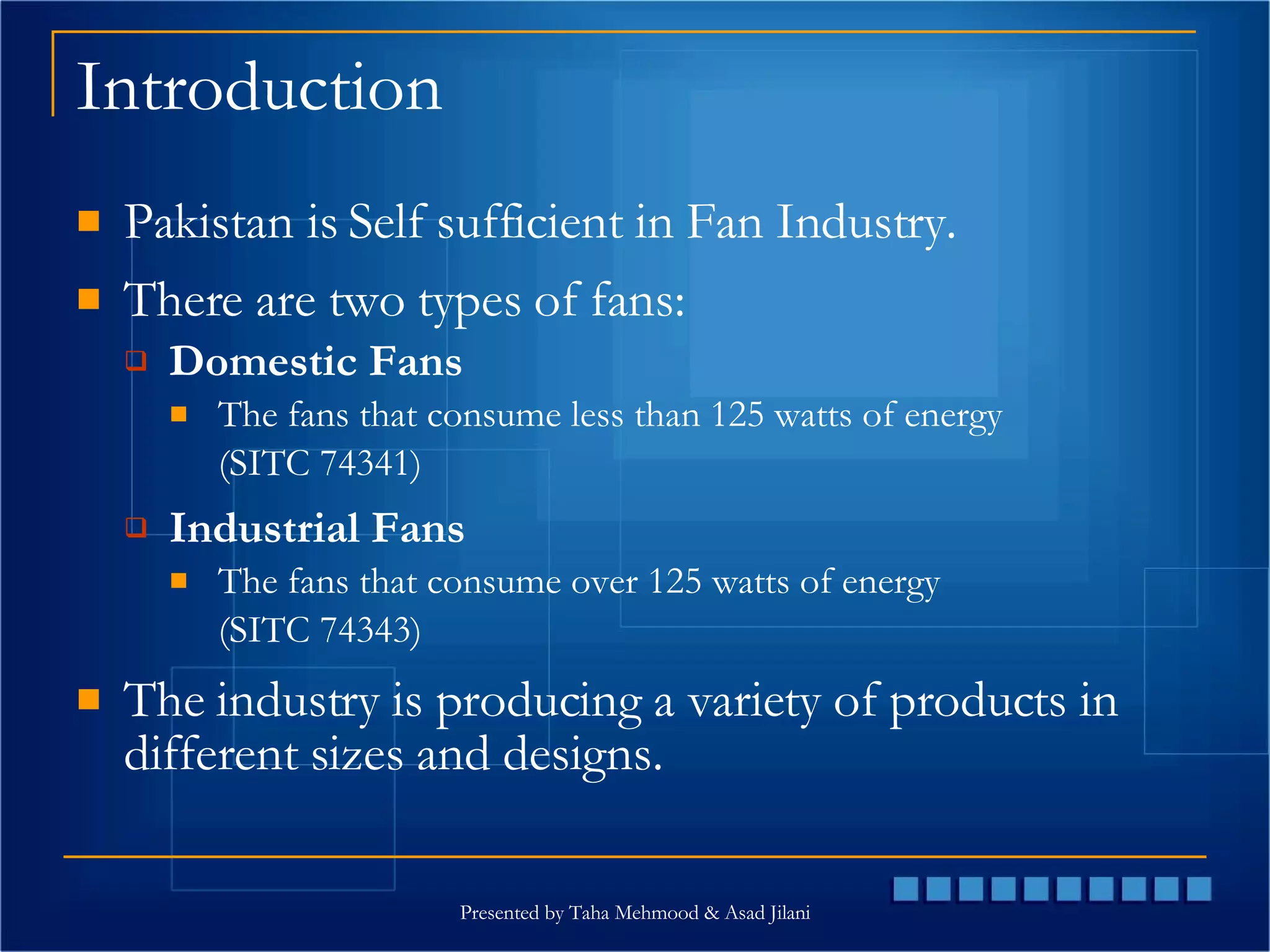 Introduction

Pakistan is Self sufficient in Fan Industry.

There are two types of fans:

Domestic Fans

The fans that consume less than 125 watts of energy (SITC 74341)

Industrial Fans

The fans that consume over 125 watts of energy (SITC 74343)

The industry is producing a variety of products in different sizes and designs.

Presented by Taha Mehmood & Asad Jilani